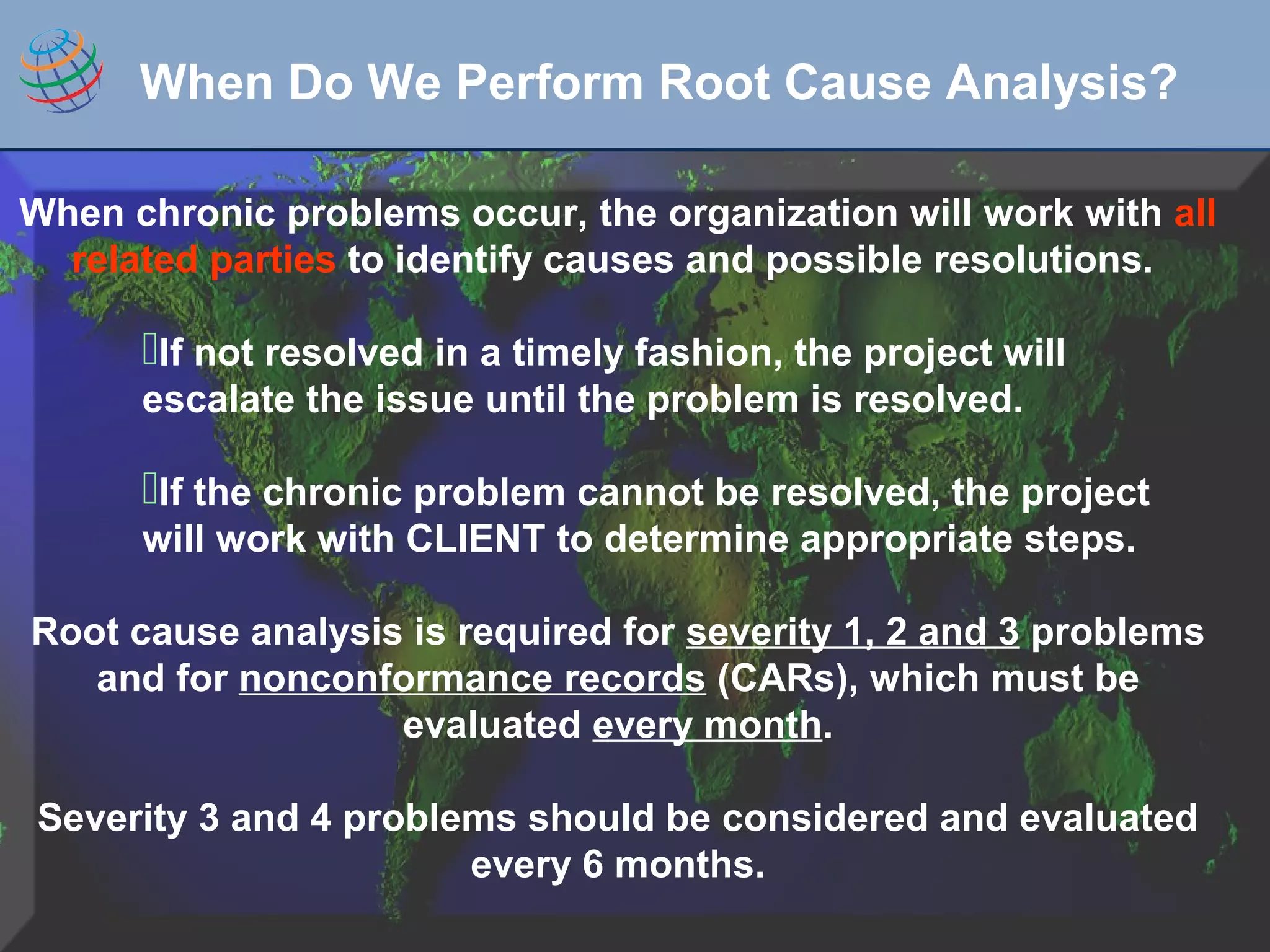 When Do We Perform Root Cause Analysis?

When chronic problems occur, the organization will work with all related parties to identify causes and possible resolutions.

If not resolved in a timely fashion, the project will escalate the issue until the problem is resolved.

If the chronic problem cannot be resolved, the project will work with CLIENT to determine appropriate steps.

Root cause analysis is required for severity 1, 2 and 3 problems and for nonconformance records (CARs), which must be evaluated every month.

Severity 3 and 4 problems should be considered and evaluated every 6 months.